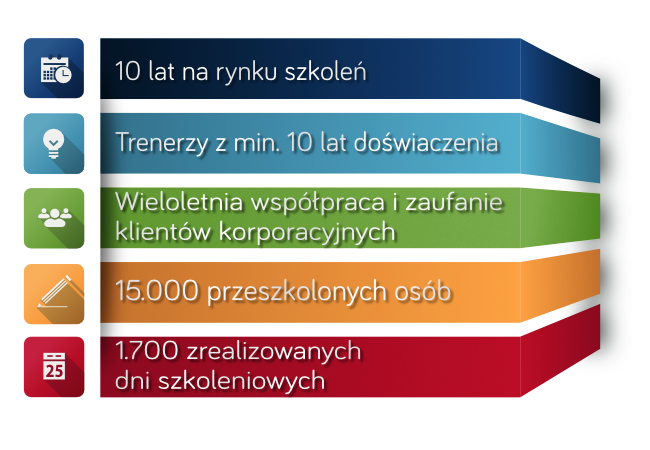 10 lat na rynku szkoleń

Trenerzy z min. 10 lat doświaczenia

Wieloletnia współpraca i zaufanie klientów korporacyjnych

15.000 przeszkolonych osób

25

1.700 zrealizowanych dni szkoleniowych